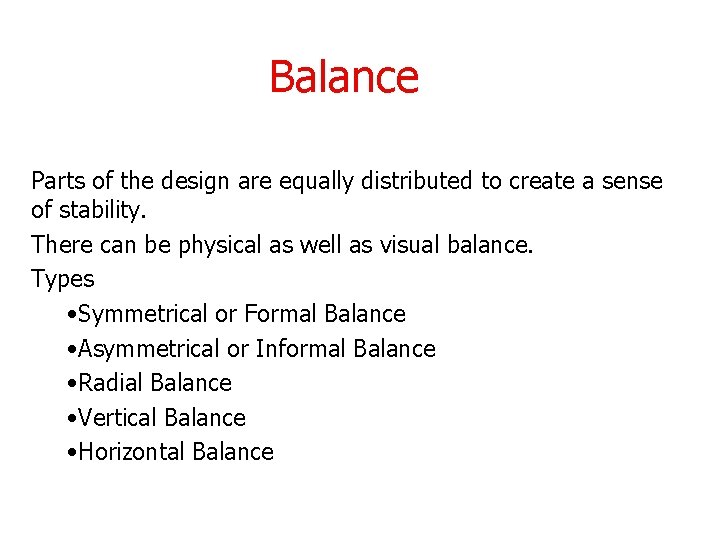 Balance

Parts of the design are equally distributed to create a sense of stability.

There can be physical as well as visual balance.

Types

•Symmetrical or Formal Balance
•Asymmetrical or Informal Balance
•Radial Balance
•Vertical Balance
•Horizontal Balance